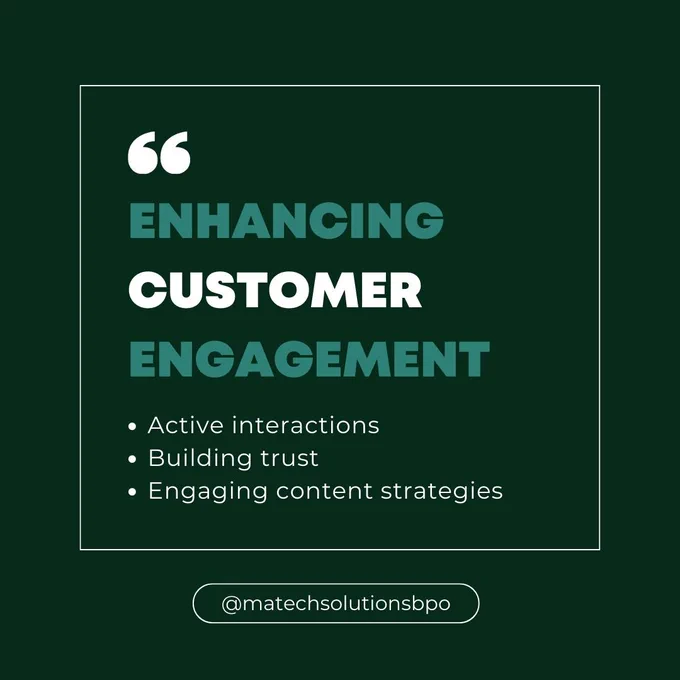 “

ENHANCING CUSTOMER ENGAGEMENT

• Active interactions
• Building trust
• Engaging content strategies

@matechsolutionsbpo